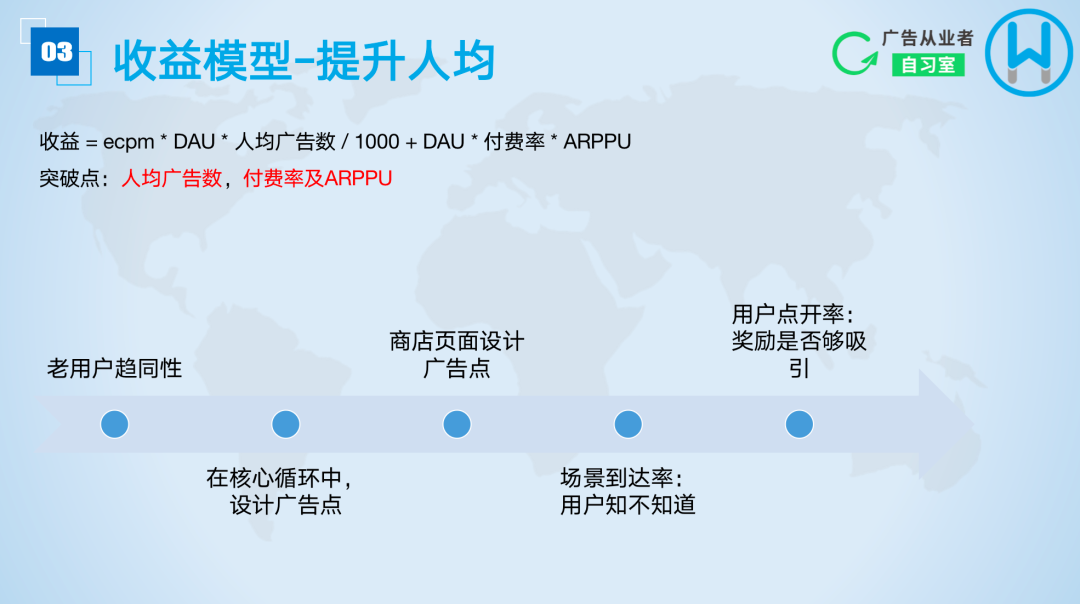 03 收益模型-提升人均

广告从业者
自习室

收益 = ecpm * DAU * 人均广告数 / 1000 + DAU * 付费率 * ARPPU
突破点：人均广告数，付费率及ARPPU

老用户趋同性

在核心循环中，设计广告点

商店页面设计广告点

场景到达率：用户知不知道

用户点开率：奖励是否够吸引